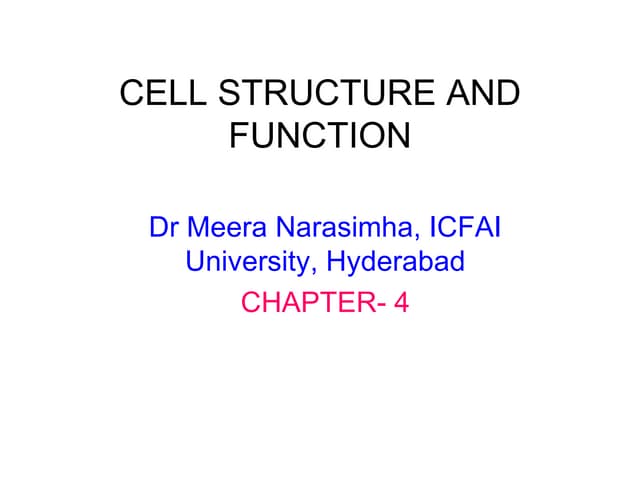 CELL STRUCTURE AND FUNCTION

Dr Meera Narasimha, ICFAI University, Hyderabad

CHAPTER- 4